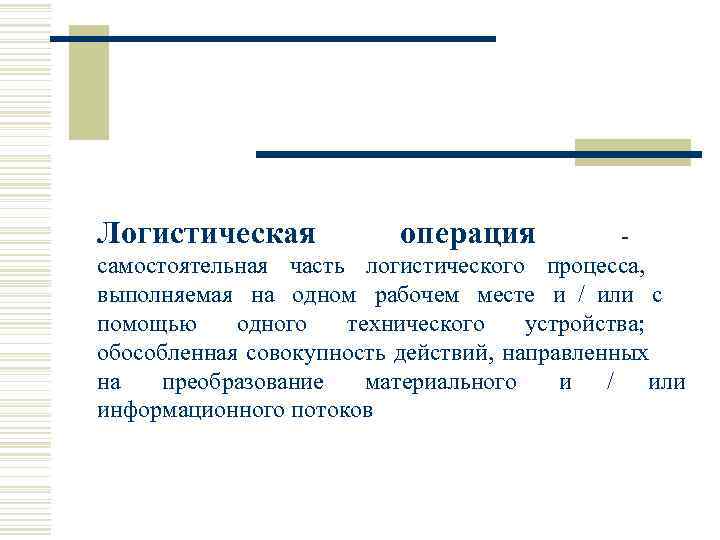 Логистическая операция - самостоятельная часть логистического процесса, выполняемая на одном рабочем месте и / или с помощью одного технического устройства; обособленная совокупность действий, направленных на преобразование материального и / или информационного потоков